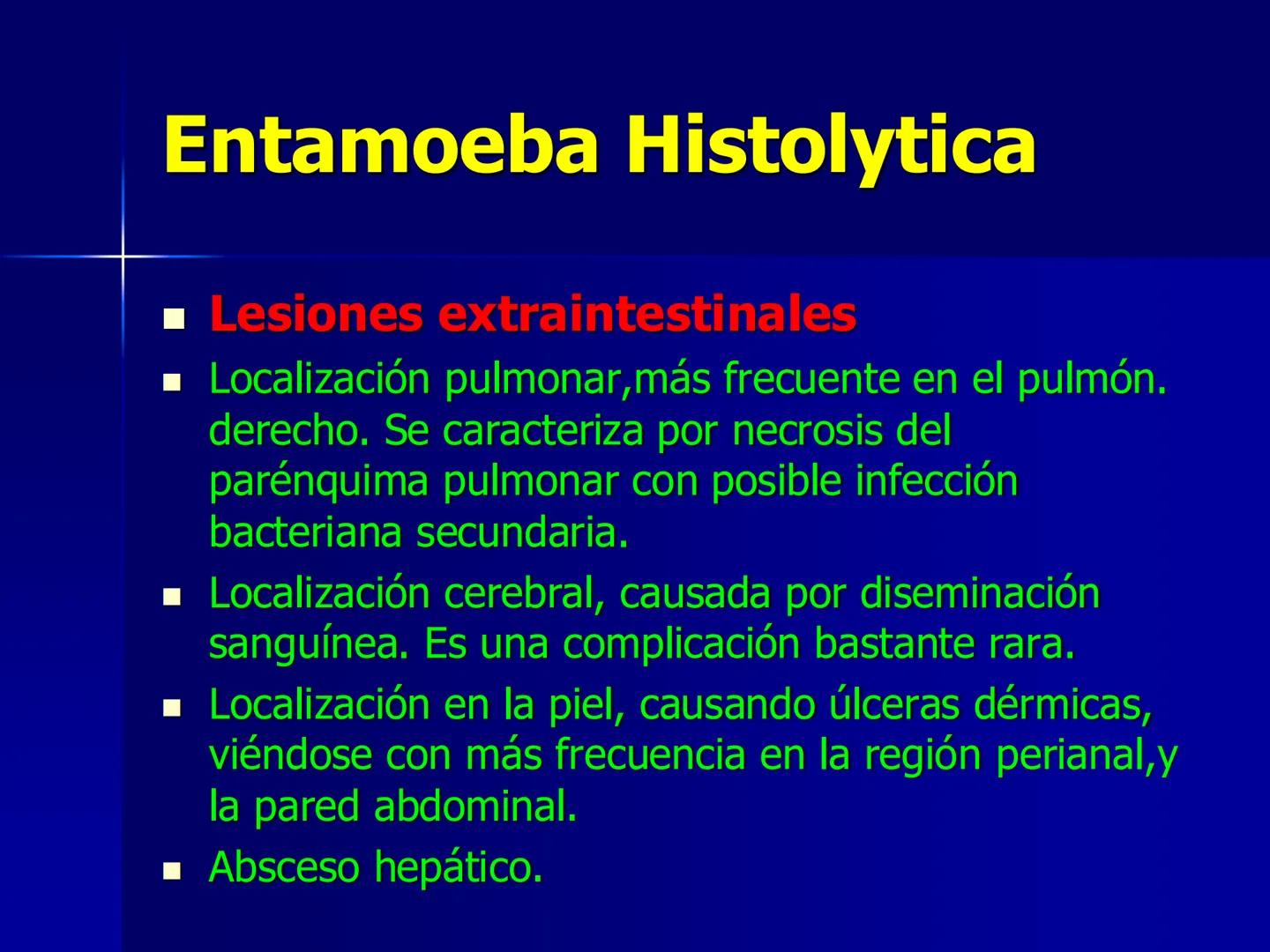 Entamoeba Histolytica

- Lesiones extraintestinales
- Localización pulmonar,más frecuente en el pulmón. derecho. Se caracteriza por necrosis del parénquima pulmonar con posible infección bacteriana secundaria.
- Localización cerebral, causada por diseminación sanguínea. Es una complicación bastante rara.
- Localización en la piel, causando úlceras dérmicas, viéndose con más frecuencia en la región perianal,y la pared abdominal.
- Absceso hepático.